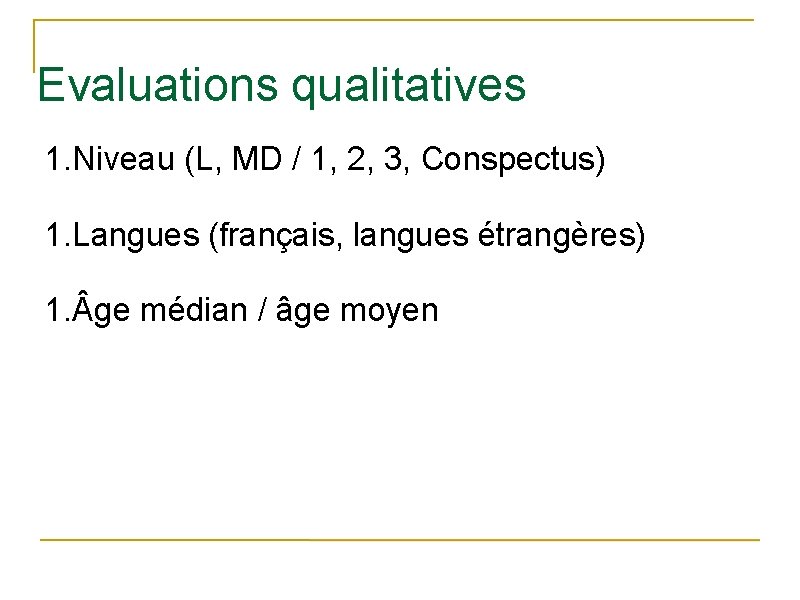 Evaluations qualitatives

1.Niveau (L, MD / 1, 2, 3, Conspectus)

1.Langues (français, langues étrangères)

1.Âge médian / âge moyen